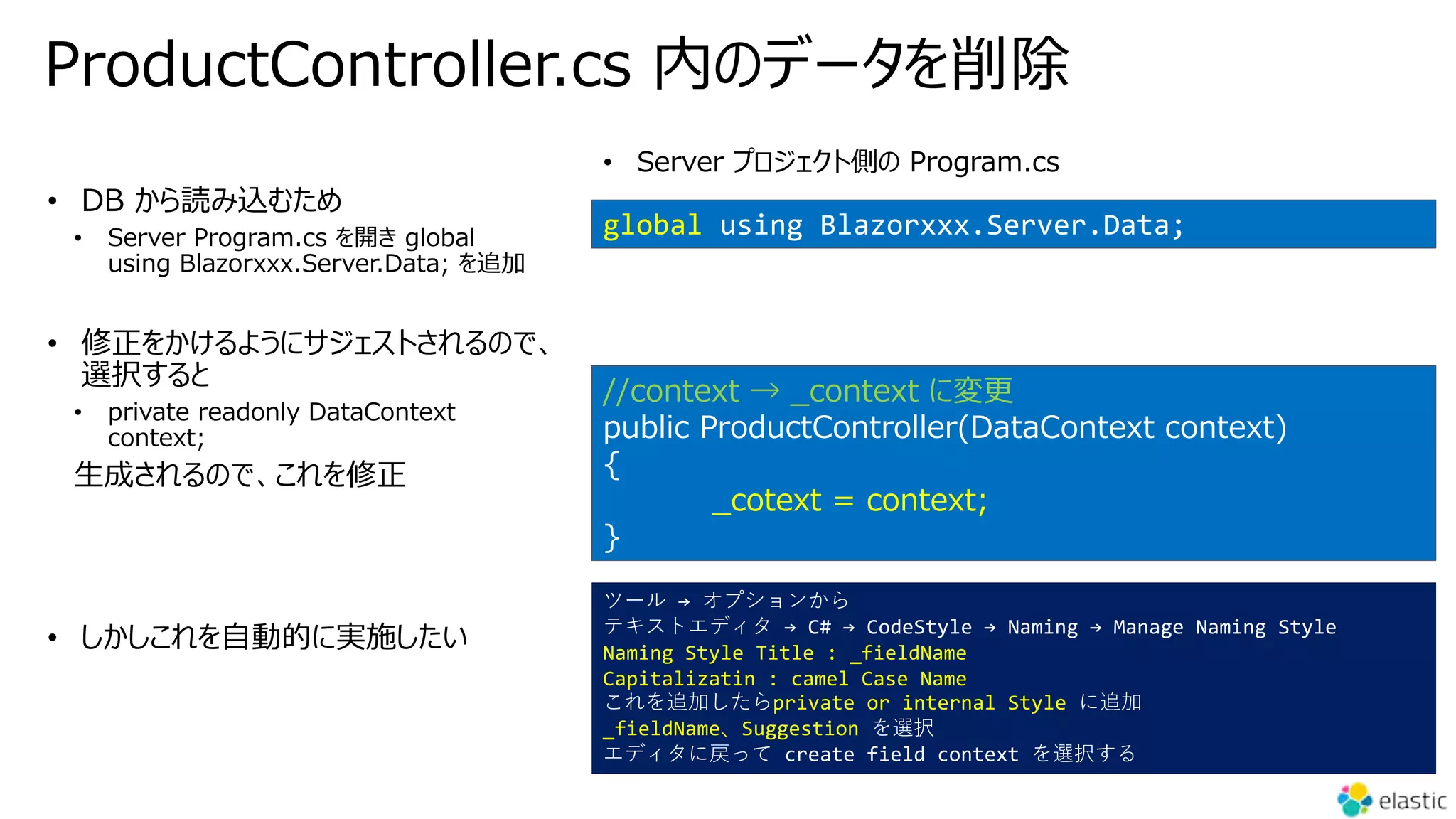 ProductController.cs 内のデータを削除

• DB から読み込むため
  • Server Program.cs を開き global using Blazorxxx.Server.Data; を追加

• 修正をかけるようにサジェストされるので、選択すると
  • private readonly DataContext context;
  生成されるので、これを修正

• しかしこれを自動的に実施したい

• Server プロジェクト側の Program.cs

global using Blazorxxx.Server.Data;

//context → _context に変更
public ProductController(DataContext context)
{
    _cotext = context;
}

ツール → オプションから
テキストエディタ → C# → CodeStyle → Naming → Manage Naming Style
Naming Style Title : _fieldName
Capitalizatin : camel Case Name
これを追加したらprivate or internal Style に追加
_fieldName、Suggestion を選択
エディタに戻って create field context を選択する

elastic